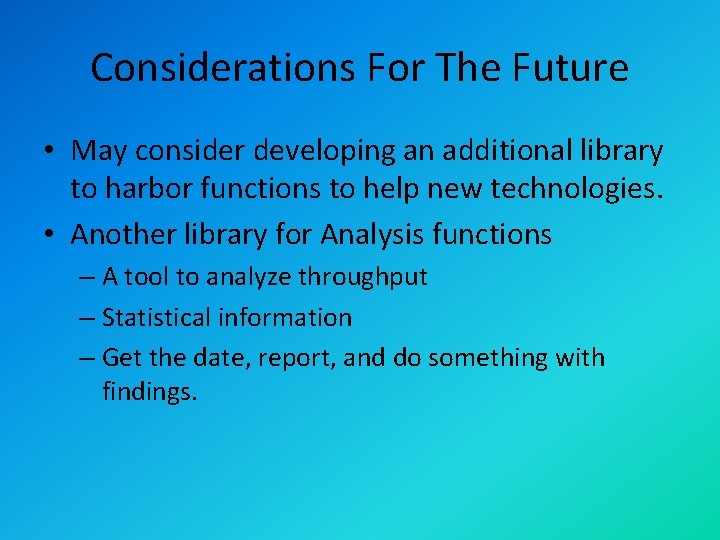 Considerations For The Future

• May consider developing an additional library to harbor functions to help new technologies.

• Another library for Analysis functions

– A tool to analyze throughput

– Statistical information

– Get the date, report, and do something with findings.